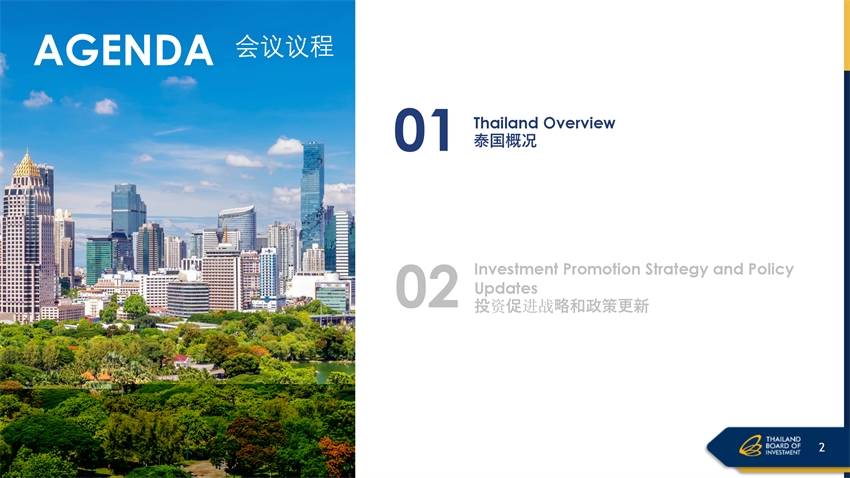 AGENDA 会议议程

01 Thailand Overview
泰国概况

02 Investment Promotion Strategy and Policy Updates
投资促进战略和政策更新

THAILAND BOARD OF INVESTMENT

2